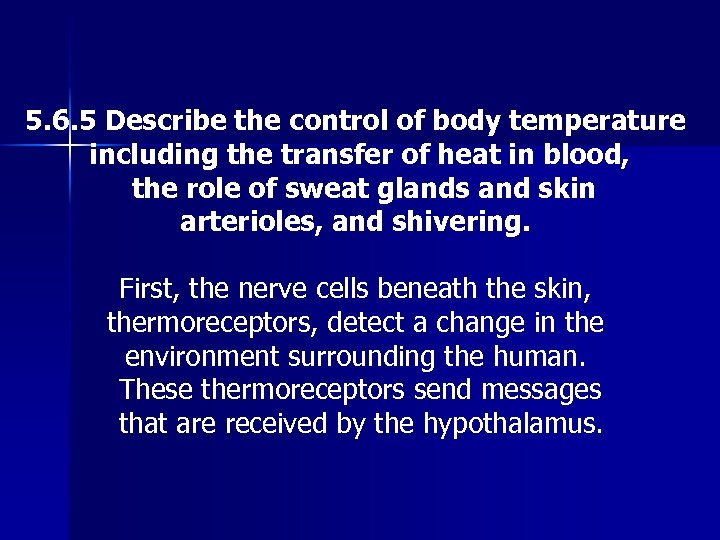 5.6.5 Describe the control of body temperature including the transfer of heat in blood, the role of sweat glands and skin arterioles, and shivering.

First, the nerve cells beneath the skin, thermoreceptors, detect a change in the environment surrounding the human. These thermoreceptors send messages that are received by the hypothalamus.